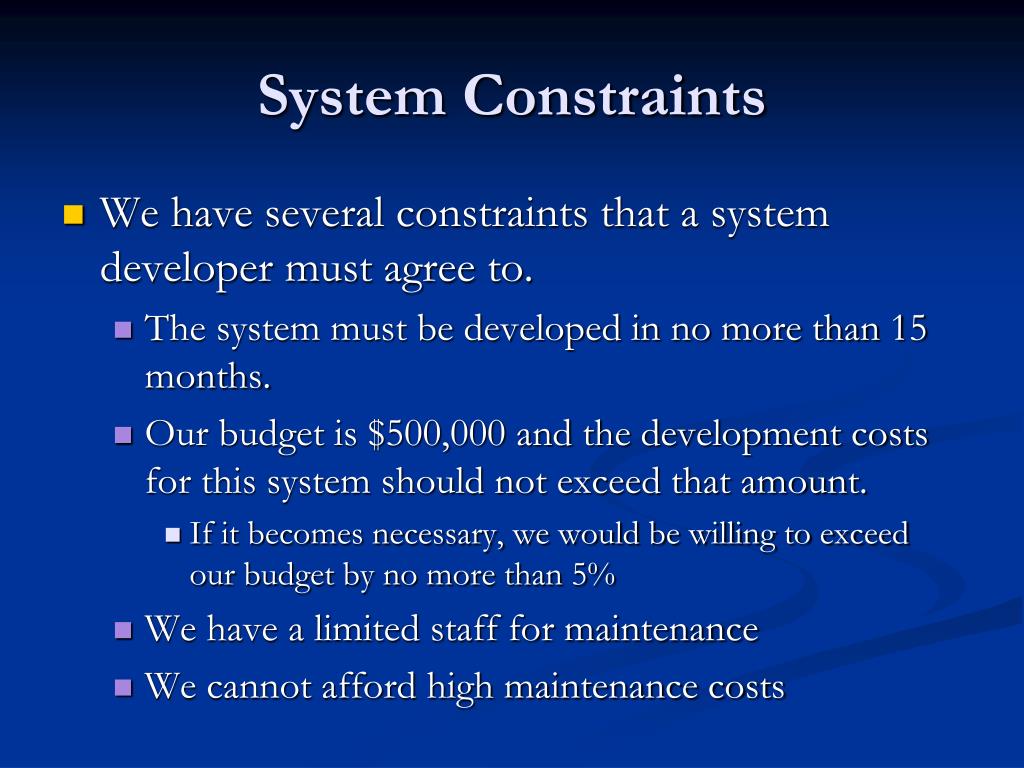 System Constraints

We have several constraints that a system developer must agree to.

The system must be developed in no more than 15 months.

Our budget is \$500,000 and the development costs for this system should not exceed that amount.

If it becomes necessary, we would be willing to exceed our budget by no more than 5%

We have a limited staff for maintenance

We cannot afford high maintenance costs